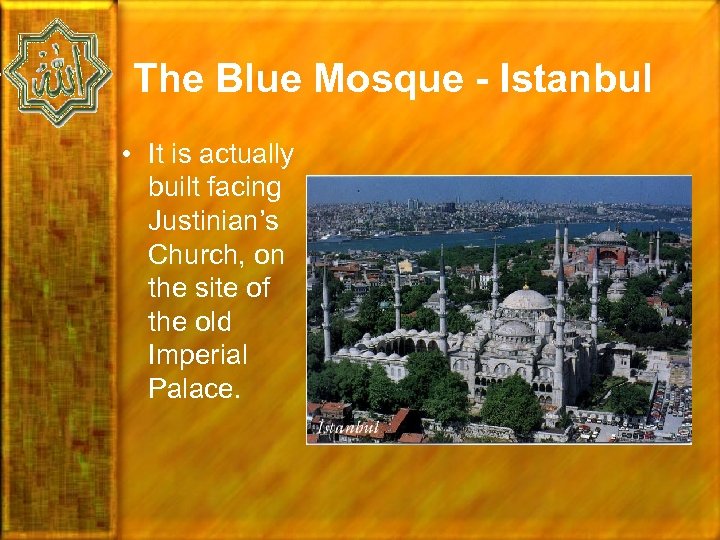 الله

The Blue Mosque - Istanbul

• It is actually built facing Justinian's Church, on the site of the old Imperial Palace.

Istanbul